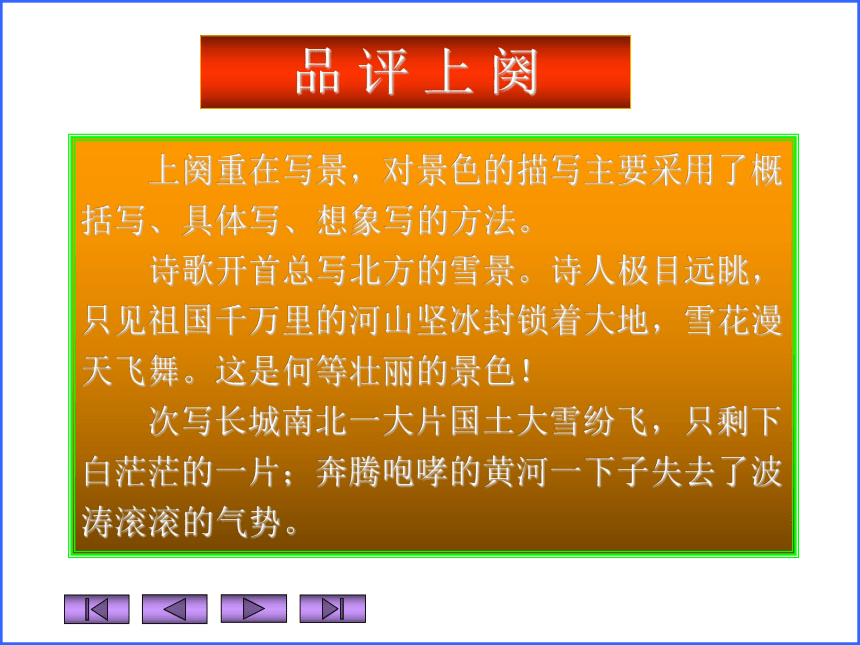 品评上阕

上阕重在写景，对景色的描写主要采用了概括写、具体写、想象写的方法。

诗歌开首总写北方的雪景。诗人极目远眺，只见祖国千万里的河山坚冰封锁着大地，雪花漫天飞舞。这是何等壮丽的景色！

次写长城南北一大片国土大雪纷飞，只剩下白茫茫的一片；奔腾咆哮的黄河一下子失去了波涛滚滚的气势。